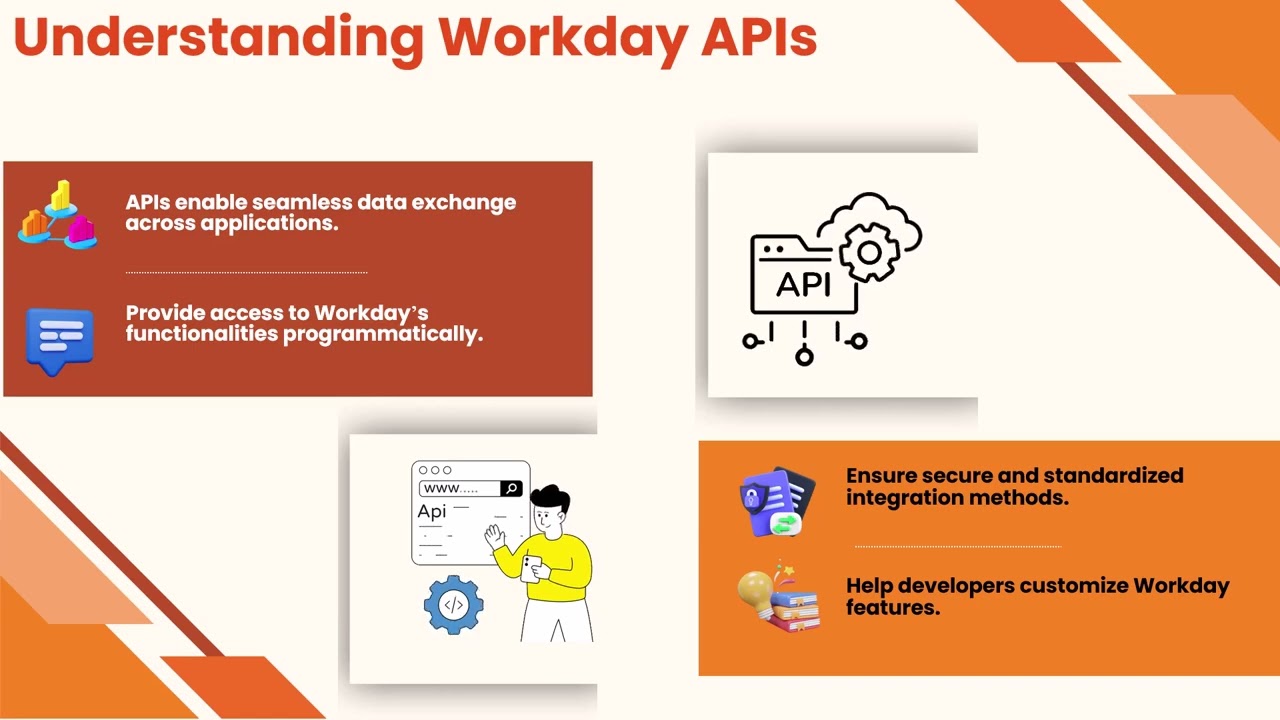 Understanding Workday APIs

APIs enable seamless data exchange across applications.

Provide access to Workday's functionalities programmatically.

API

www.....

Api

</>

Ensure secure and standardized integration methods.

Help developers customize Workday features.